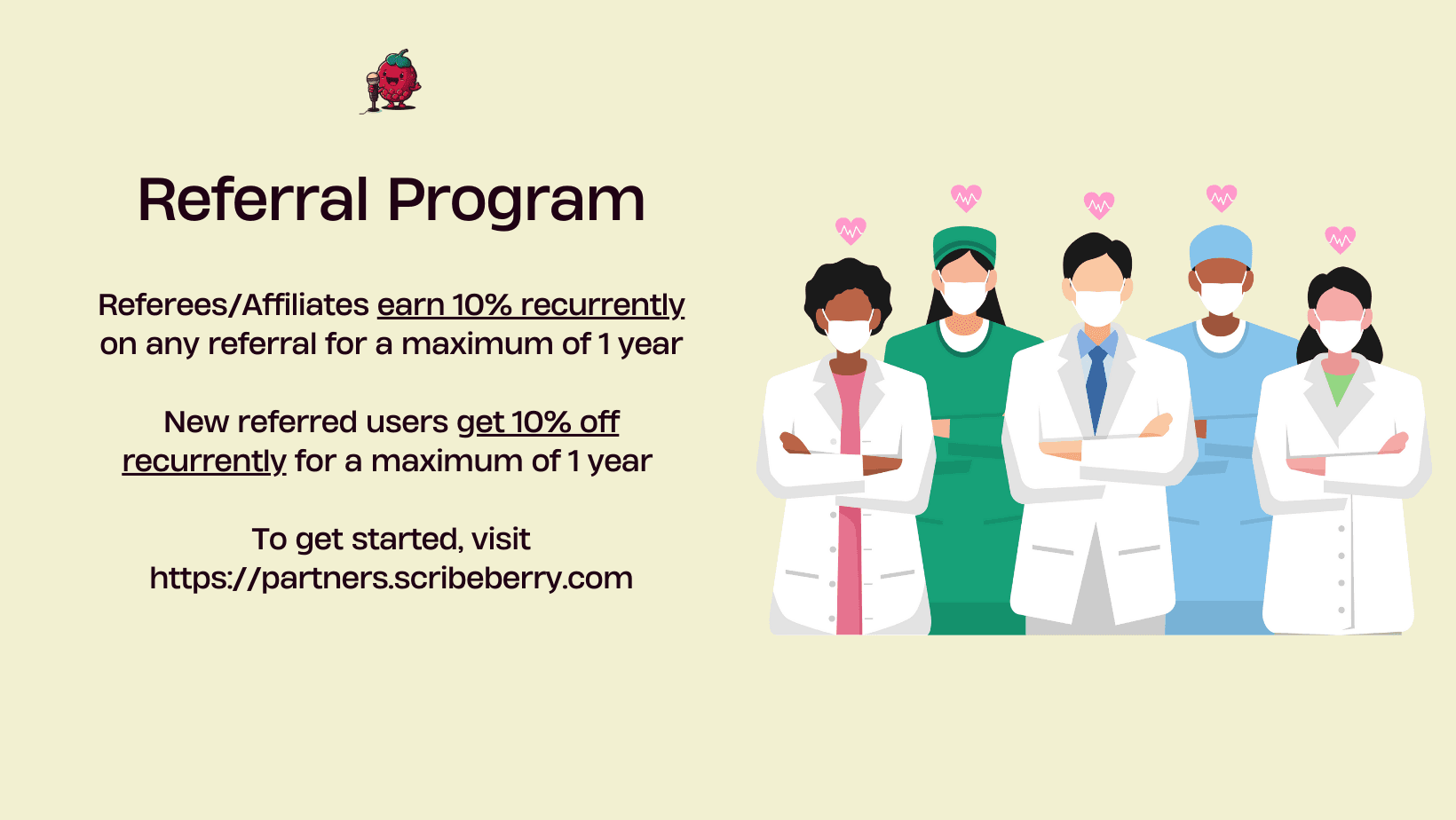 Referral Program

Referees/Affiliates earn 10% recurrently on any referral for a maximum of 1 year

New referred users get 10% off recurrently for a maximum of 1 year

To get started, visit https://partners.scribeberry.com